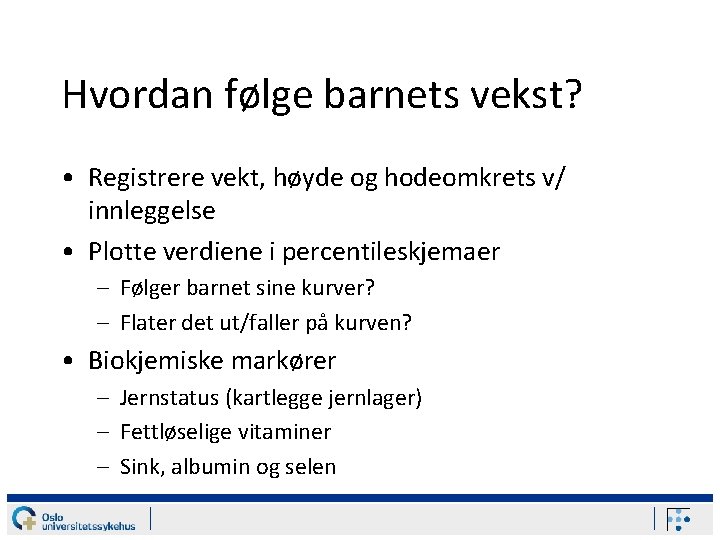 Hvordan følge barnets vekst?

• Registrere vekt, høyde og hodeomkrets v/ innleggelse
• Plotte verdiene i percentileskjemaer
– Følger barnet sine kurver?
– Flater det ut/faller på kurven?
• Biokjemiske markører
– Jernstatus (kartlegge jernlager)
– Fettløselige vitaminer
– Sink, albumin og selen

Oslo universitetssykehus